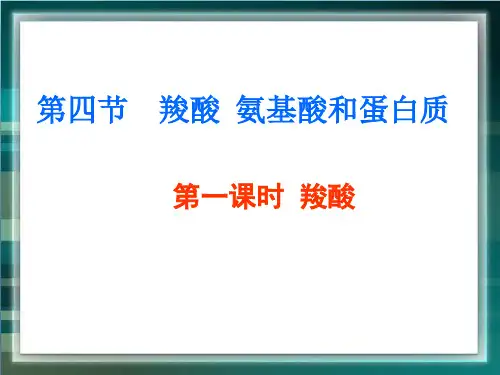 第四节　羧酸 氨基酸和蛋白质

第一课时 羧酸